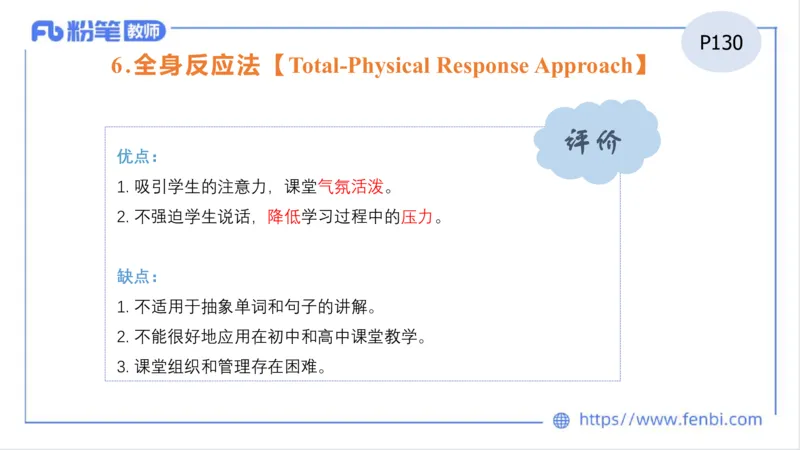 Fb 粉笔 教师

P130

6.全身反应法【Total-Physical Response Approach】

评价

优点：
1. 吸引学生的注意力，课堂气氛活泼。
2. 不强迫学生说话，降低学习过程中的压力。

缺点：
1. 不适用于抽象单词和句子的讲解。
2. 不能很好地应用在初中和高中课堂教学。
3. 课堂组织和管理存在困难。

https://www.fenbi.com